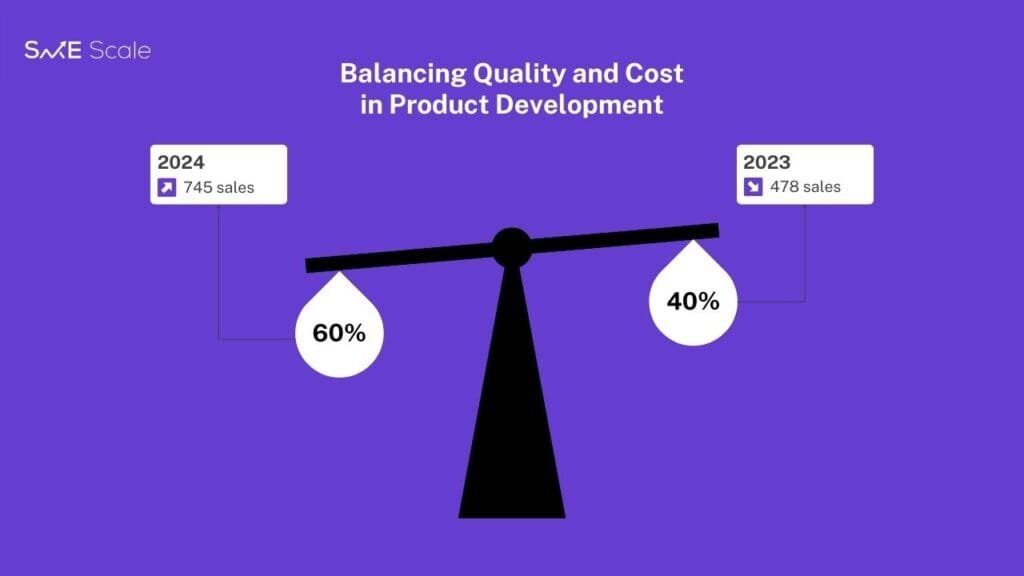 SME Scale

Balancing Quality and Cost in Product Development

2024
745 sales

2023
478 sales

60%

40%